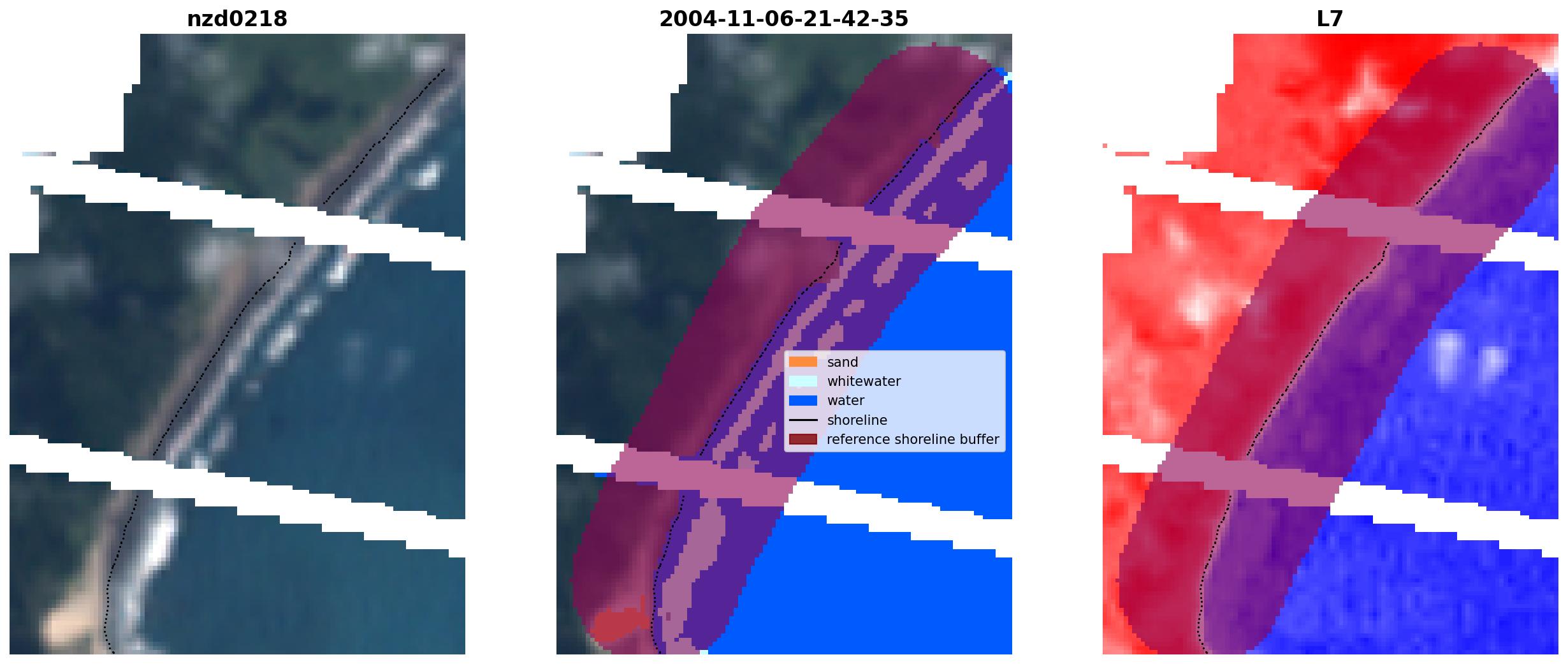 nzd0218

2004-11-06-21-42-35

sand
whitewater
water
shoreline
reference shoreline buffer

L7